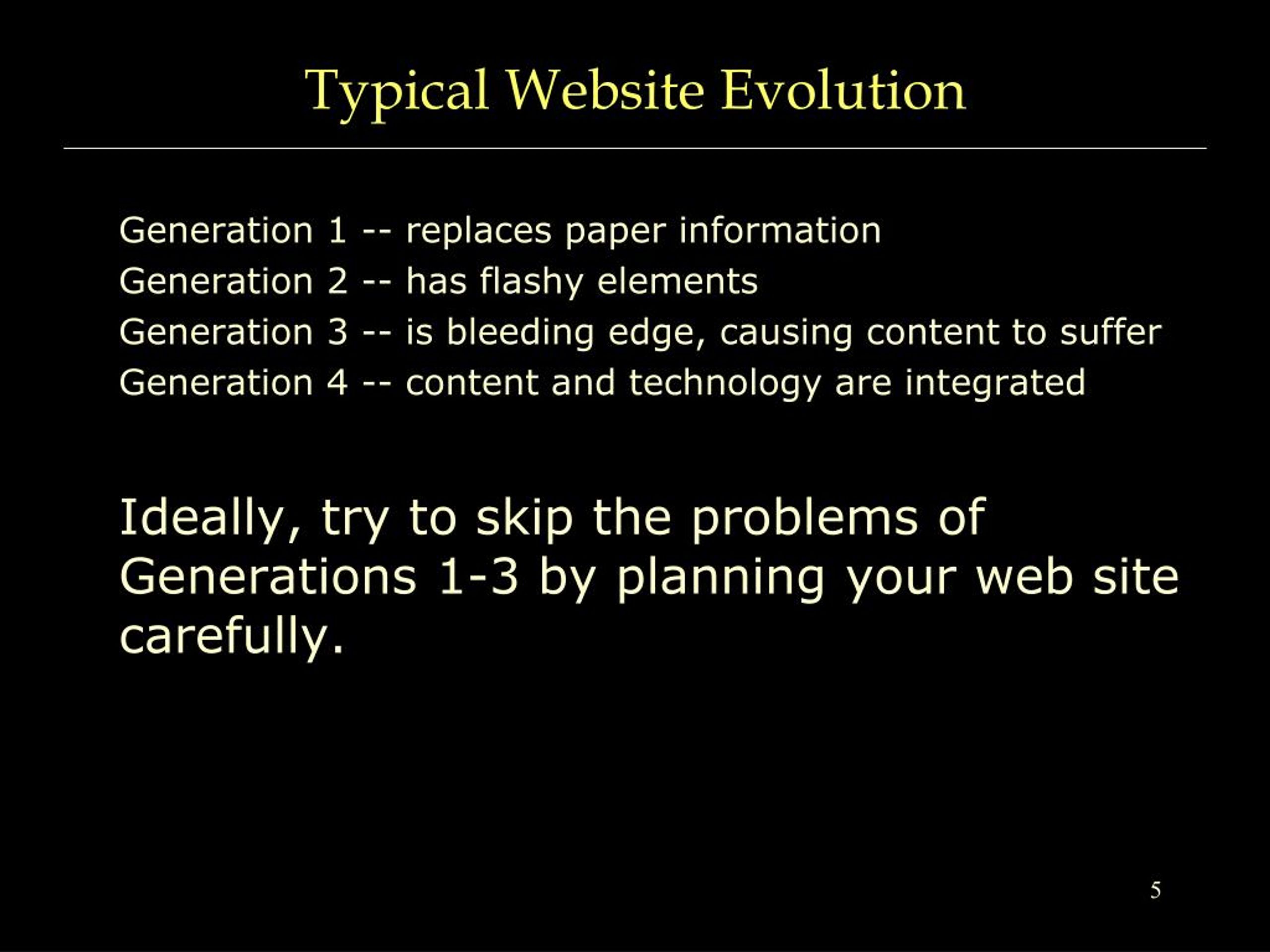 Typical Website Evolution

Generation 1 -- replaces paper information
Generation 2 -- has flashy elements
Generation 3 -- is bleeding edge, causing content to suffer
Generation 4 -- content and technology are integrated

Ideally, try to skip the problems of Generations 1-3 by planning your web site carefully.

5